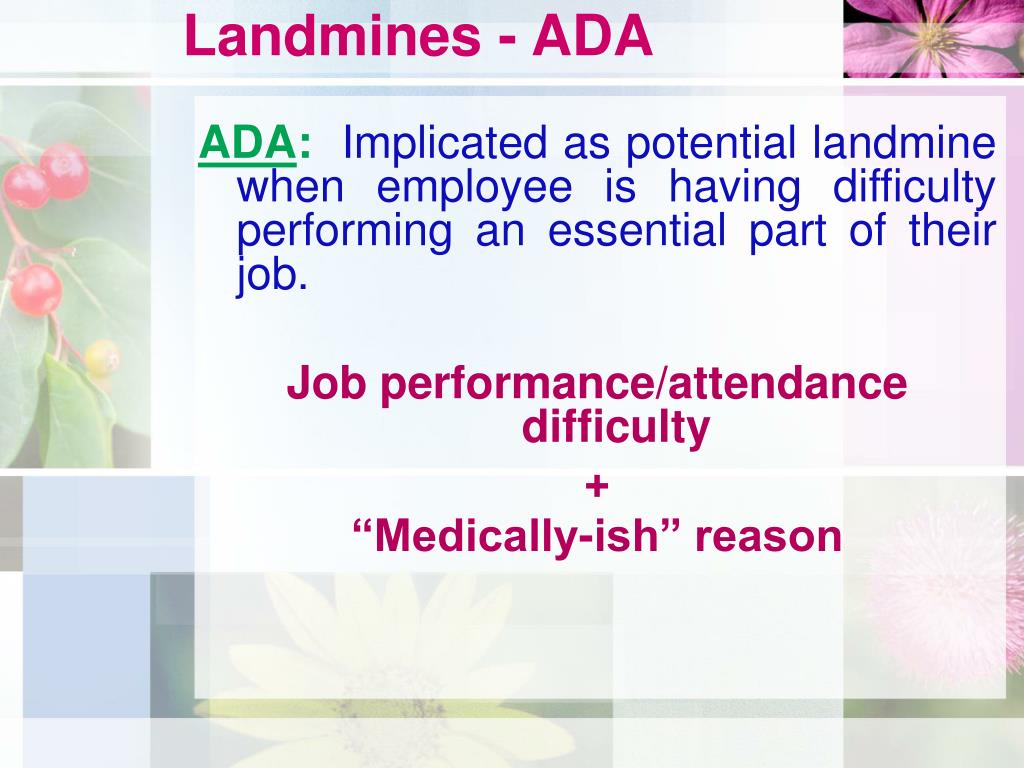 Landmines - ADA

ADA: Implicated as potential landmine when employee is having difficulty performing an essential part of their job.

Job performance/attendance difficulty
+
“Medically-ish” reason